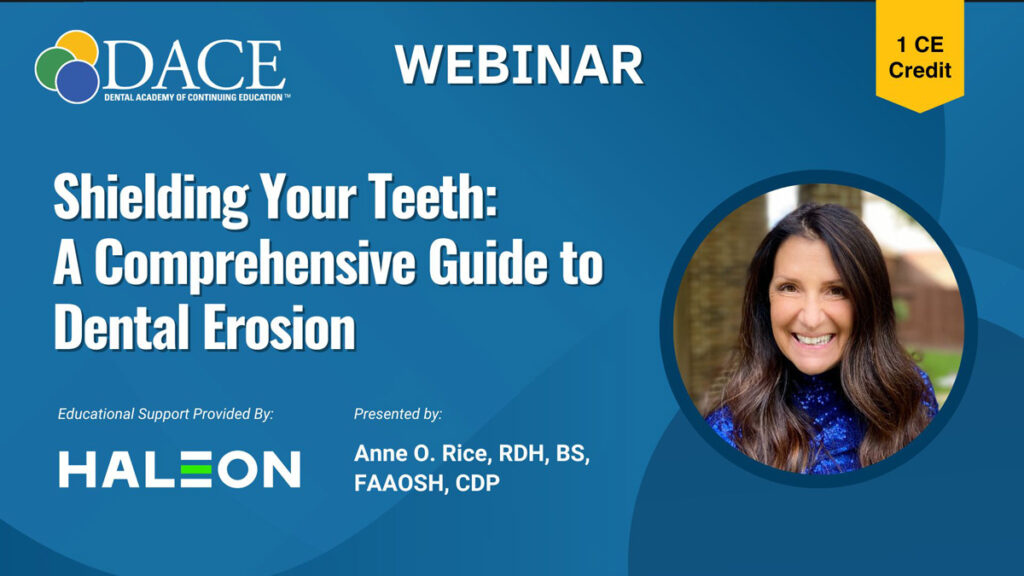 DACE
DENTAL ACADEMY OF CONTINUING EDUCATION™

WEBINAR

1 CE Credit

Shielding Your Teeth: A Comprehensive Guide to Dental Erosion

Educational Support Provided By:

HALEON

Presented by:

Anne O. Rice, RDH, BS, FAAOSH, CDP